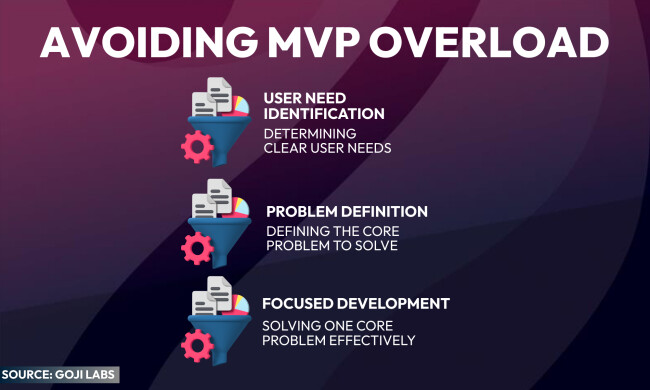 AVOIDING MVP OVERLOAD

USER NEED IDENTIFICATION
DETERMINING CLEAR USER NEEDS

PROBLEM DEFINITION
DEFINING THE CORE PROBLEM TO SOLVE

FOCUSED DEVELOPMENT
SOLVING ONE CORE PROBLEM EFFECTIVELY

SOURCE: GOJI LABS